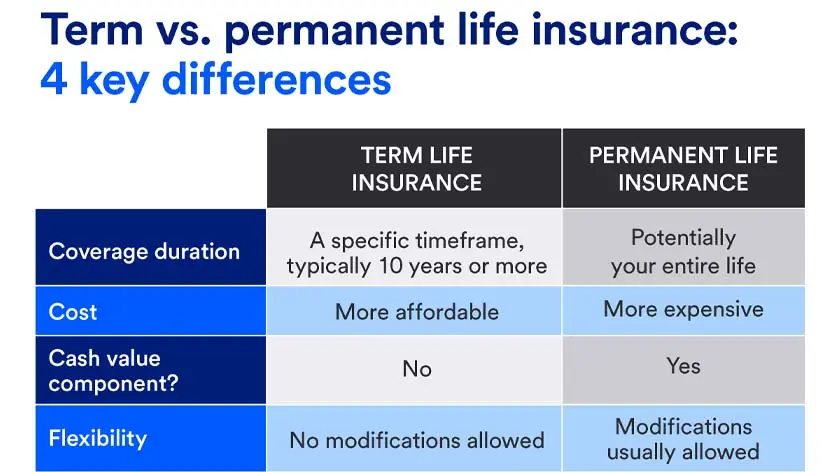 Term vs. permanent life insurance:
4 key differences

| | TERM LIFE INSURANCE | PERMANENT LIFE INSURANCE |
|---|---|---|
| Coverage duration | A specific timeframe, typically 10 years or more | Potentially your entire life |
| Cost | More affordable | More expensive |
| Cash value component? | No | Yes |
| Flexibility | No modifications allowed | Modifications usually allowed |